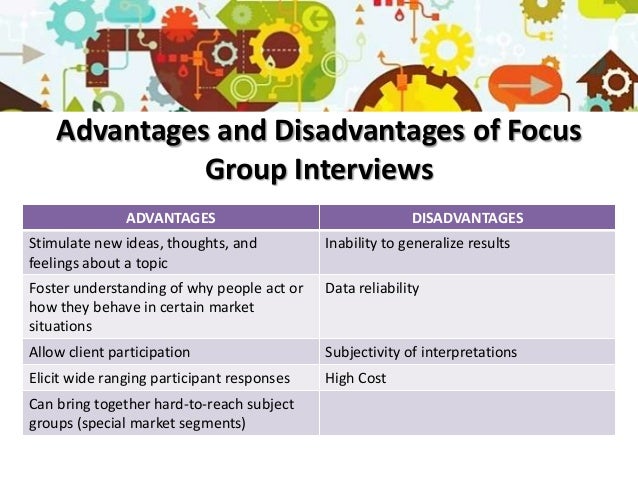 Advantages and Disadvantages of Focus Group Interviews

| ADVANTAGES | DISADVANTAGES |
|---|---|
| Stimulate new ideas, thoughts, and feelings about a topic | Inability to generalize results |
| Foster understanding of why people act or how they behave in certain market situations | Data reliability |
| Allow client participation | Subjectivity of interpretations |
| Elicit wide ranging participant responses | High Cost |
| Can bring together hard-to-reach subject groups (special market segments) | |